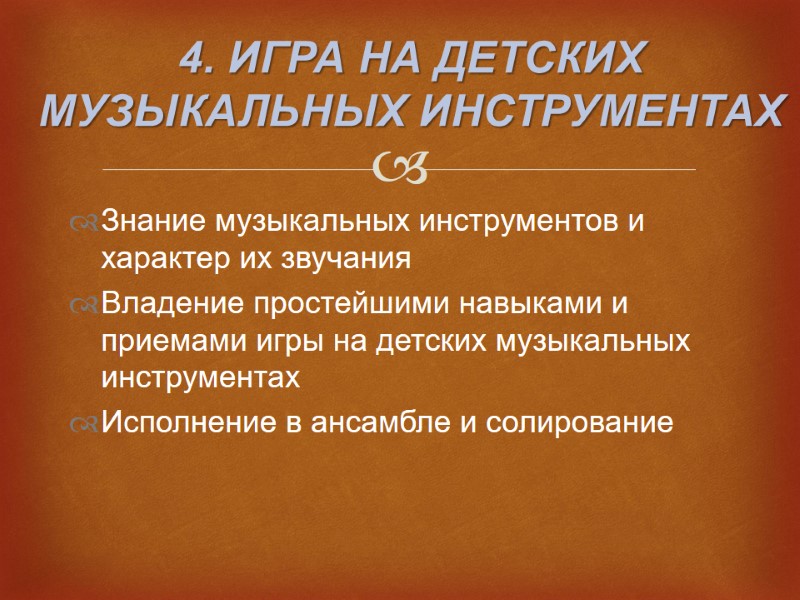 4. ИГРА НА ДЕТСКИХ МУЗЫКАЛЬНЫХ ИНСТРУМЕНТАХ

Знание музыкальных инструментов и характер их звучания

Владение простейшими навыками и приемами игры на детских музыкальных инструментах

Исполнение в ансамбле и солирование